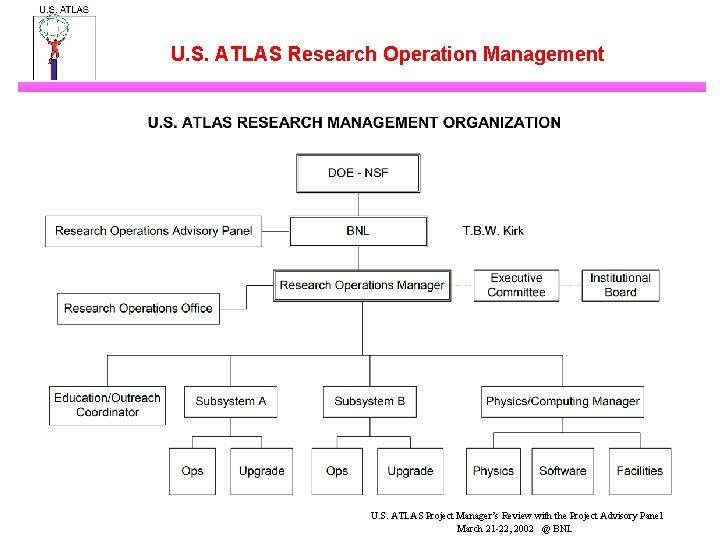 U.S. ATLAS

U.S. ATLAS Research Operation Management

U.S. ATLAS RESEARCH MANAGEMENT ORGANIZATION

DOE - NSF

Research Operations Advisory Panel

BNL

T.B.W. Kirk

Research Operations Manager

Executive Committee

Institutional Board

Research Operations Office

Education/Outreach Coordinator

Subsystem A

Subsystem B

Physics/Computing Manager

Ops

Upgrade

Ops

Upgrade

Physics

Software

Facilities

U.S. ATLAS Project Manager's Review with the Project Advisory Panel
March 21-22, 2002 @ BNL